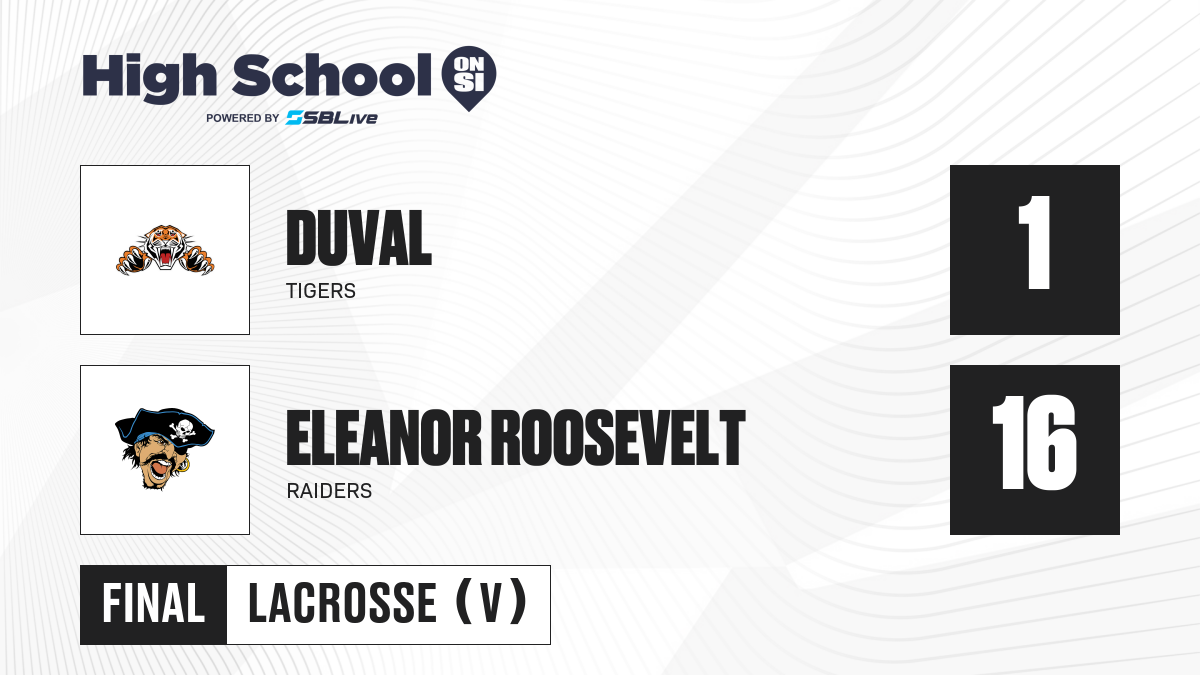 High School ON SI
POWERED BY SBLive

DUVAL
TIGERS

1

ELEANOR ROOSEVELT
RAIDERS

16

FINAL LACROSSE (V)